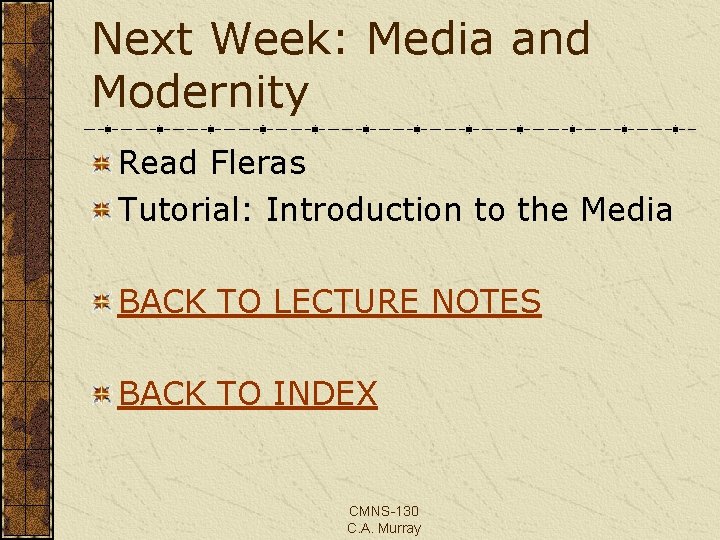 Next Week: Media and Modernity

Read Fleras
Tutorial: Introduction to the Media

BACK TO LECTURE NOTES

BACK TO INDEX

CMNS-130
C.A. Murray